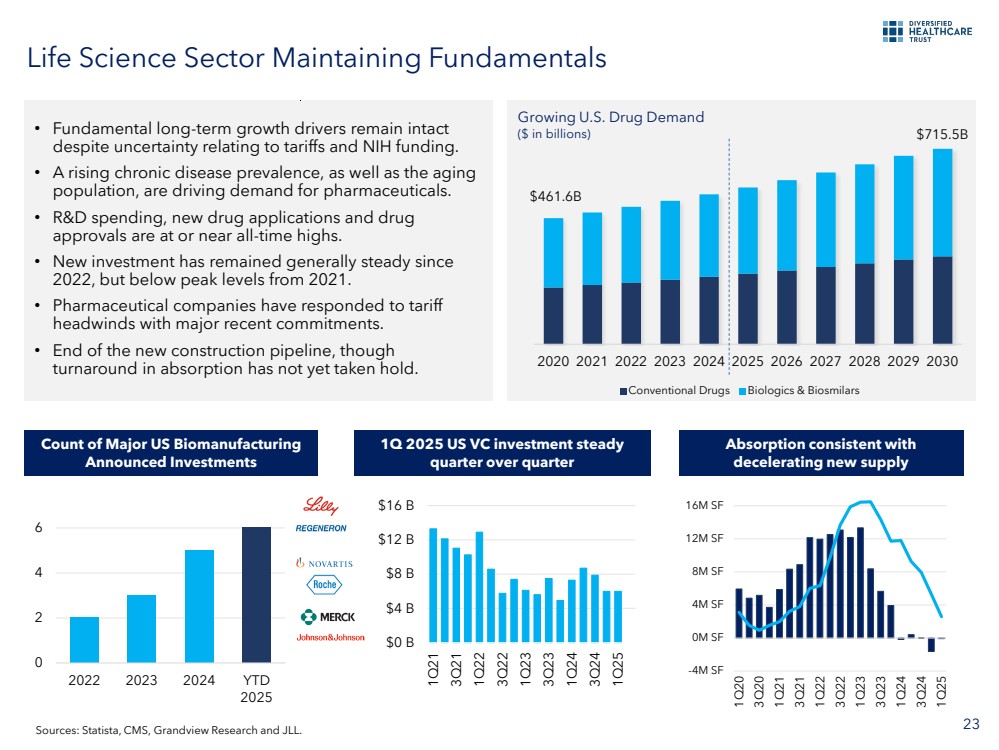 DIVERSIFIED HEALTHCARE TRUST

Life Science Sector Maintaining Fundamentals

• Fundamental long-term growth drivers remain intact despite uncertainty relating to tariffs and NIH funding.
• A rising chronic disease prevalence, as well as the aging population, are driving demand for pharmaceuticals.
• R&D spending, new drug applications and drug approvals are at or near all-time highs.
• New investment has remained generally steady since 2022, but below peak levels from 2021.
• Pharmaceutical companies have responded to tariff headwinds with major recent commitments.
• End of the new construction pipeline, though turnaround in absorption has not yet taken hold.

Growing U.S. Drug Demand
($ in billions)

$461.6B
$715.5B

2020 2021 2022 2023 2024 2025 2026 2027 2028 2029 2030

Conventional Drugs   Biologics & Biosmilars

Count of Major US Biomanufacturing Announced Investments

6
4
2
0
2022 2023 2024 YTD 2025

Lilly
REGENERON
NOVARTIS
Roche
MERCK
Johnson&Johnson

1Q 2025 US VC investment steady quarter over quarter

$16 B
$12 B
$8 B
$4 B
$0 B
1Q21 3Q21 1Q22 3Q22 1Q23 3Q23 1Q24 3Q24 1Q25

Absorption consistent with decelerating new supply

16M SF
12M SF
8M SF
4M SF
0M SF
-4M SF
1Q20 3Q20 1Q21 3Q21 1Q22 3Q22 1Q23 3Q23 1Q24 3Q24 1Q25

Sources: Statista, CMS, Grandview Research and JLL.

23